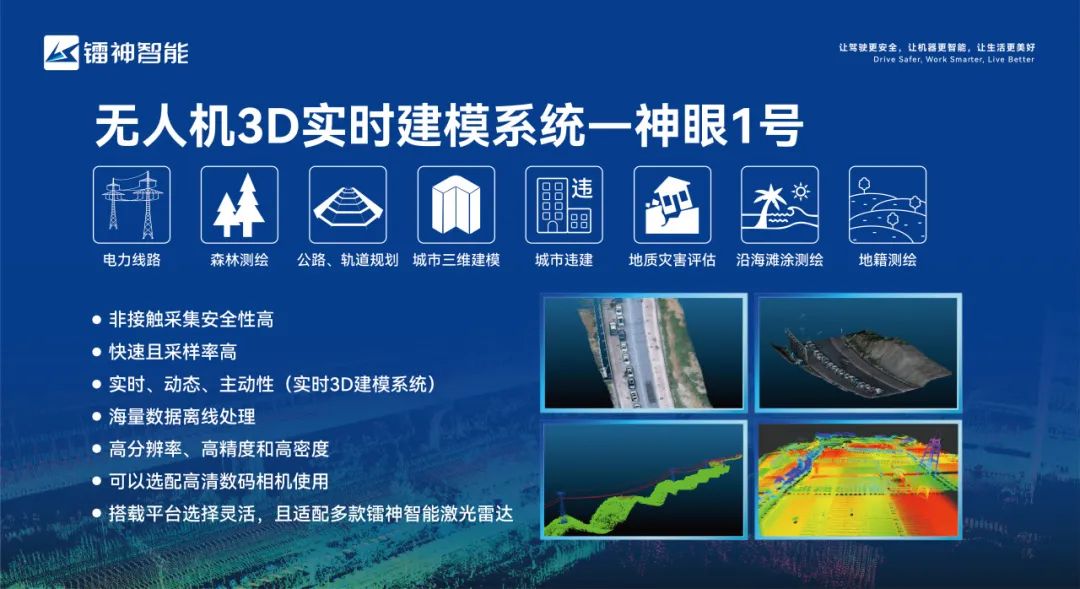 镭神智能

让驾驶更安全，让机器更智能，让生活更美好
Drive Safer, Work Smarter, Live Better

无人机3D实时建模系统—神眼1号

违

电力线路
森林测绘
公路、轨道规划
城市三维建模
城市违建
地质灾害评估
沿海滩涂测绘
地籍测绘

● 非接触采集安全性高
● 快速且采样率高
● 实时、动态、主动性（实时3D建模系统）
● 海量数据离线处理
● 高分辨率、高精度和高密度
● 可以选配高清数码相机使用
● 搭载平台选择灵活，且适配多款镭神智能激光雷达